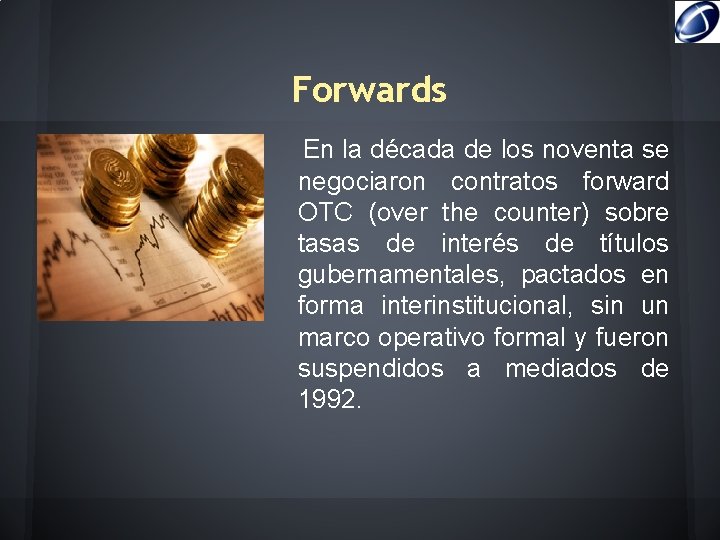 Forwards

En la década de los noventa se negociaron contratos forward OTC (over the counter) sobre tasas de interés de títulos gubernamentales, pactados en forma interinstitucional, sin un marco operativo formal y fueron suspendidos a mediados de 1992.